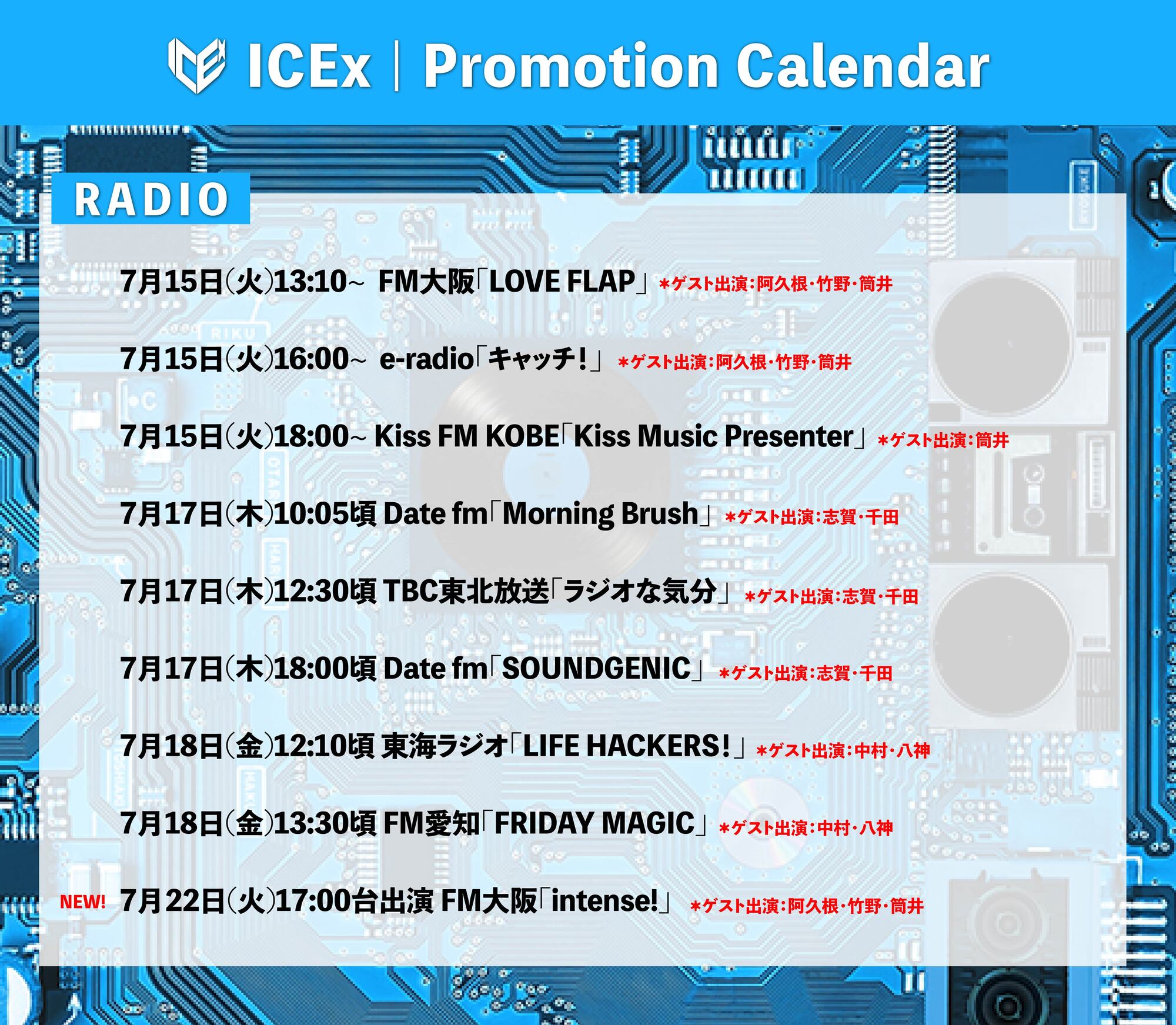 ICEx | Promotion Calendar

RADIO

7月15日(火)13:10~ FM大阪「LOVE FLAP」 *ゲスト出演:阿久根・竹野・筒井

7月15日(火)16:00~ e-radio「キャッチ!」 *ゲスト出演:阿久根・竹野・筒井

7月15日(火)18:00~ Kiss FM KOBE「Kiss Music Presenter」 *ゲスト出演:筒井

7月17日(木)10:05頃 Date fm「Morning Brush」 *ゲスト出演:志賀・千田

7月17日(木)12:30頃 TBC東北放送「ラジオな気分」 *ゲスト出演:志賀・千田

7月17日(木)18:00頃 Date fm「SOUNDGENIC」 *ゲスト出演:志賀・千田

7月18日(金)12:10頃 東海ラジオ「LIFE HACKERS!」 *ゲスト出演:中村・八神

7月18日(金)13:30頃 FM愛知「FRIDAY MAGIC」 *ゲスト出演:中村・八神

NEW! 7月22日(火)17:00台出演 FM大阪「intense!」 *ゲスト出演:阿久根・竹野・筒井